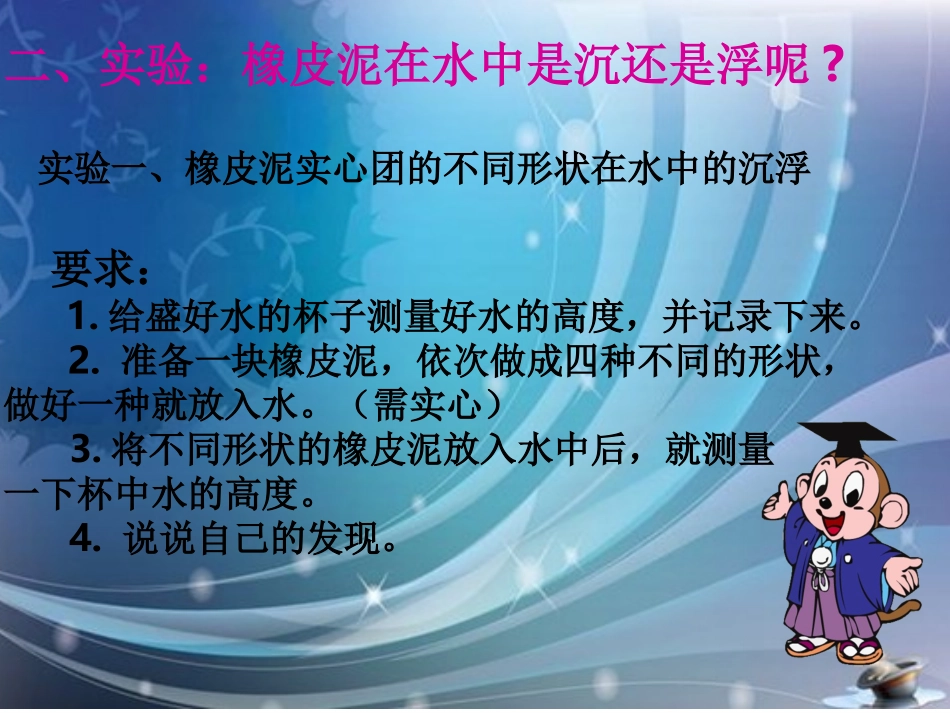 二、实验：橡皮泥在水中是沉还是浮呢？

实验一、橡皮泥实心团的不同形状在水中的沉浮

要求：

1. 给盛好水的杯子测量好水的高度，并记录下来。

2. 准备一块橡皮泥，依次做成四种不同的形状，做好一种就放入水。（需实心）

3. 将不同形状的橡皮泥放入水中后，就测量一下杯中水的高度。

4. 说说自己的发现。